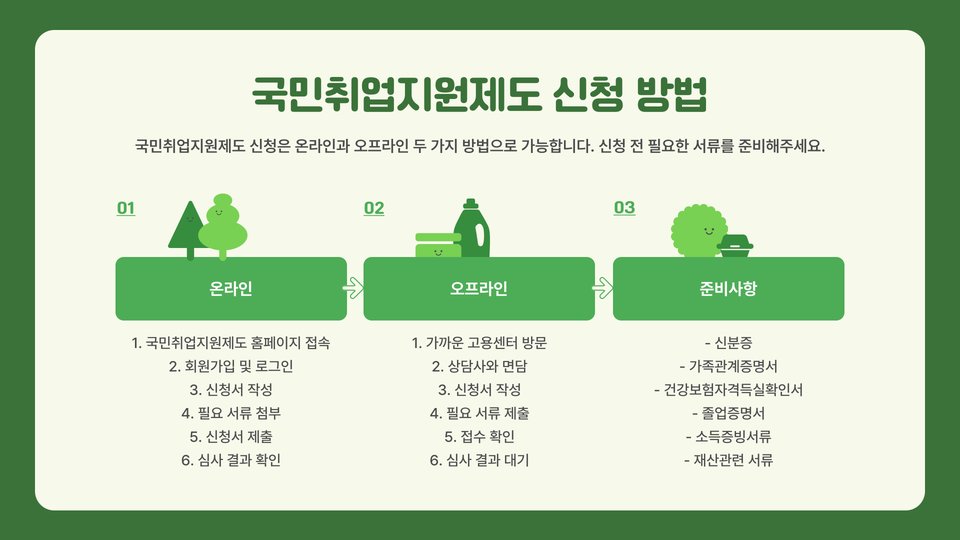 국민취업지원제도 신청 방법

국민취업지원제도 신청은 온라인과 오프라인 두 가지 방법으로 가능합니다. 신청 전 필요한 서류를 준비해주세요.

01

온라인

1. 국민취업지원제도 홈페이지 접속
2. 회원가입 및 로그인
3. 신청서 작성
4. 필요 서류 첨부
5. 신청서 제출
6. 심사 결과 확인

02

오프라인

1. 가까운 고용센터 방문
2. 상담사와 면담
3. 신청서 작성
4. 필요 서류 제출
5. 접수 확인
6. 심사 결과 대기

03

준비사항

- 신분증
- 가족관계증명서
- 건강보험자격득실확인서
- 졸업증명서
- 소득증빙서류
- 재산관련 서류